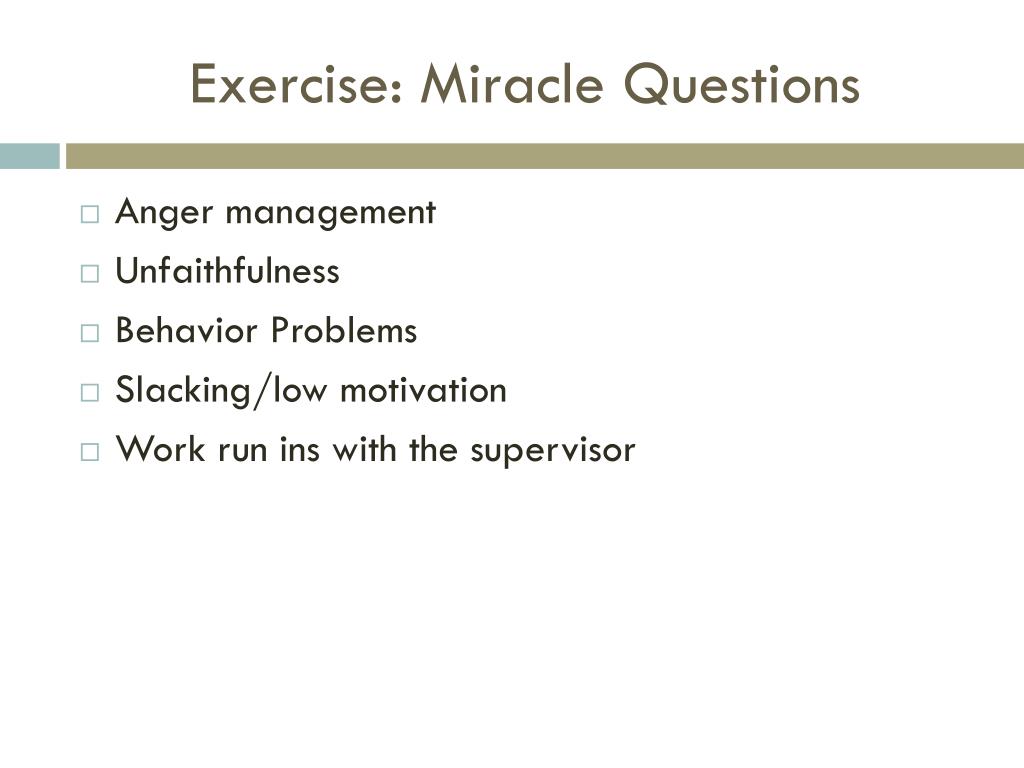 Exercise: Miracle Questions

□ Anger management
□ Unfaithfulness
□ Behavior Problems
□ Slacking/low motivation
□ Work run ins with the supervisor